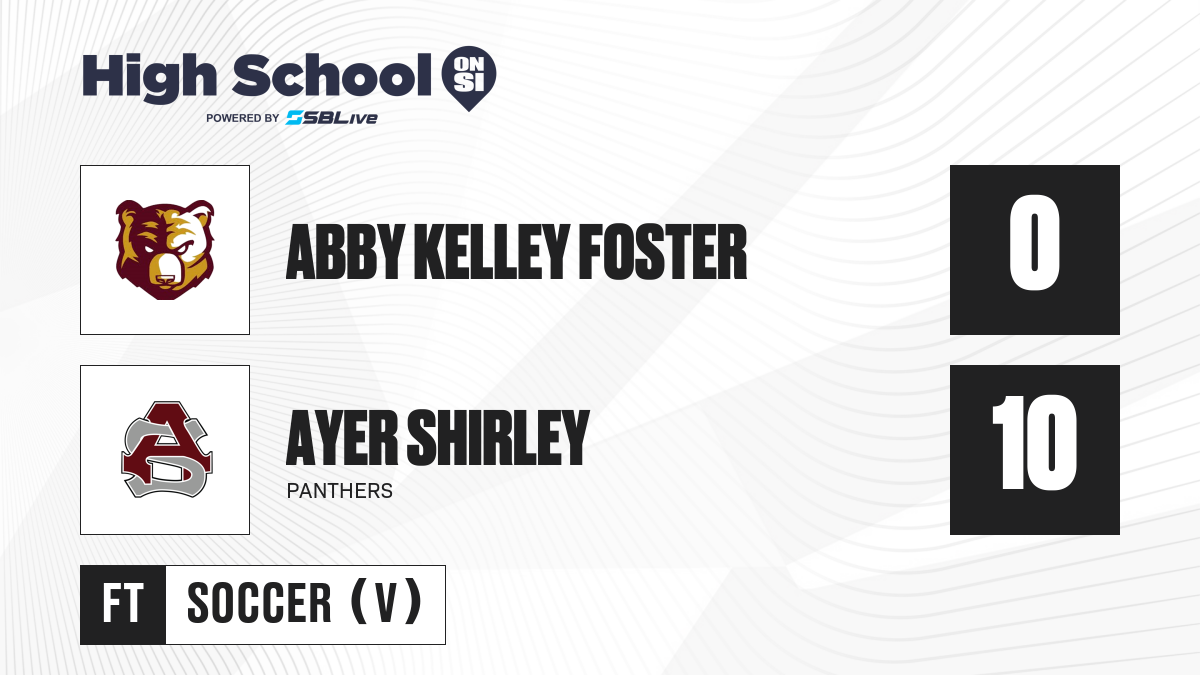 High School ON SI
POWERED BY SBLive

ABBY KELLEY FOSTER
0

AYER SHIRLEY
PANTHERS
10

FT
SOCCER (V)